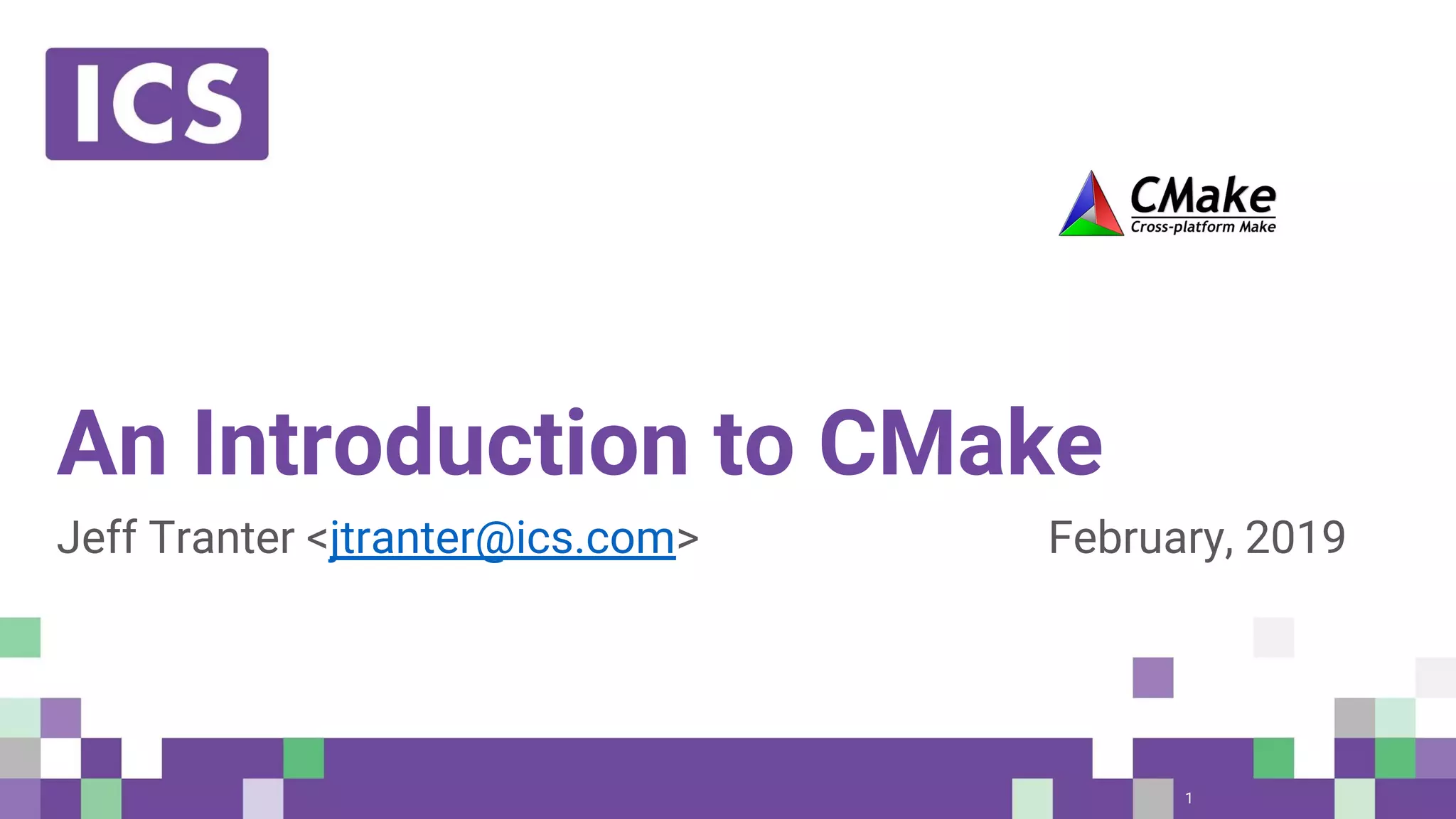 ICS

CMake
Cross-platform Make

An Introduction to CMake

Jeff Tranter <jtranter@ics.com>

February, 2019

1